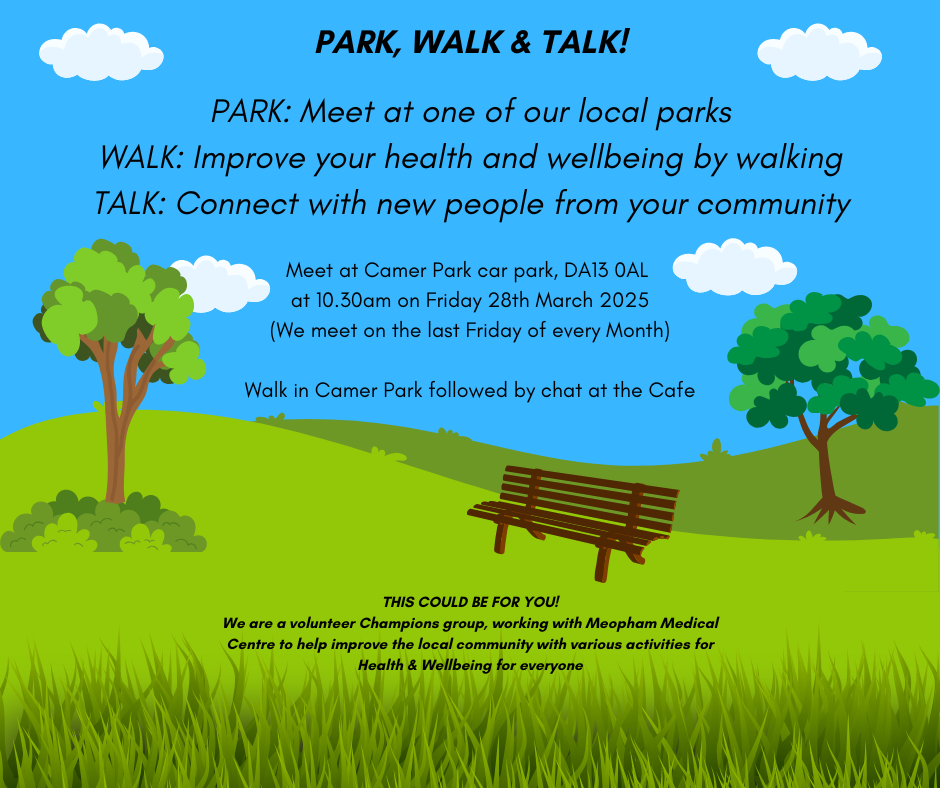 PARK, WALK & TALK!

PARK: Meet at one of our local parks
WALK: Improve your health and wellbeing by walking
TALK: Connect with new people from your community

Meet at Camer Park car park, DA13 0AL
at 10.30am on Friday 28th March 2025
(We meet on the last Friday of every Month)

Walk in Camer Park followed by chat at the Cafe

THIS COULD BE FOR YOU!
We are a volunteer Champions group, working with Meopham Medical Centre to help improve the local community with various activities for Health & Wellbeing for everyone